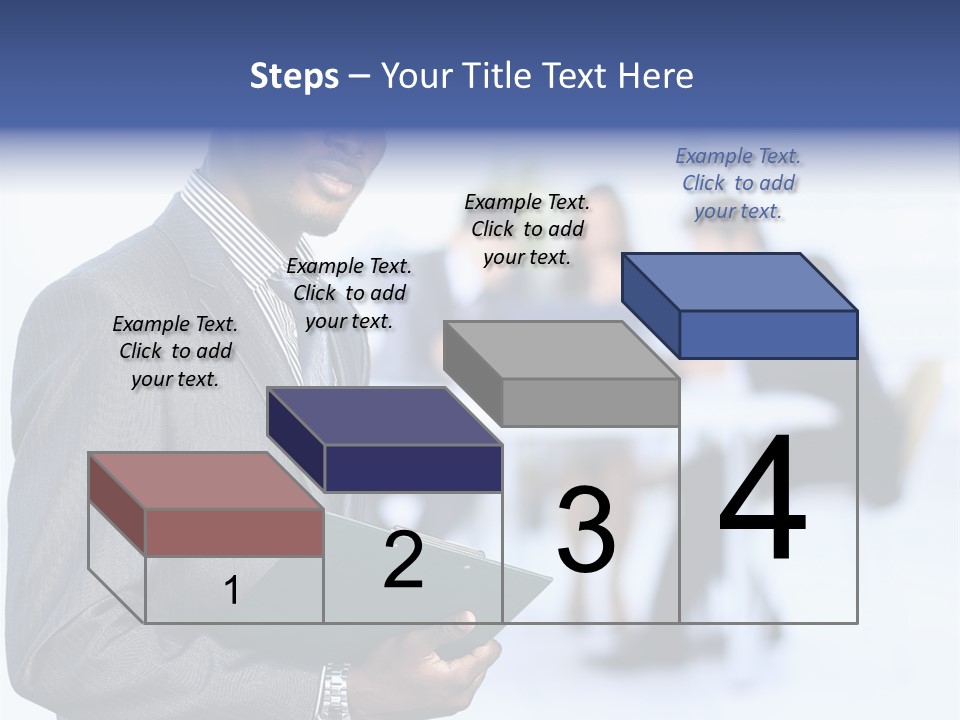 Steps – Your Title Text Here

Example Text. Click to add your text.

Example Text. Click to add your text.

Example Text. Click to add your text.

Example Text. Click to add your text.

1

2

3

4